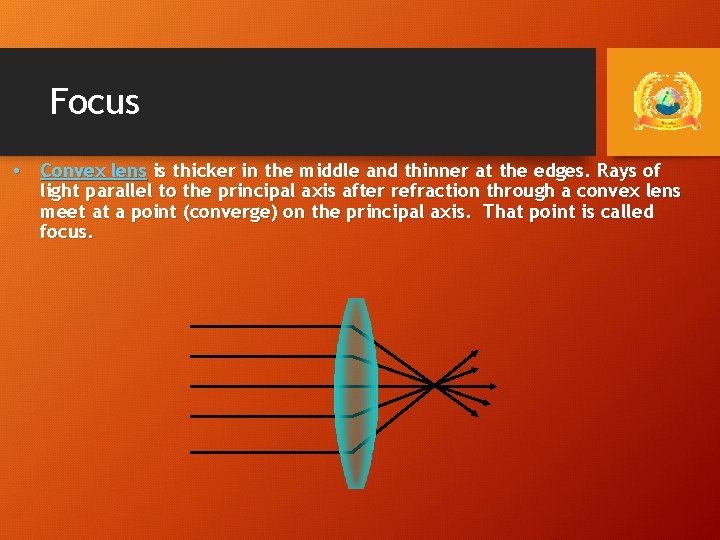 Focus

• Convex lens is thicker in the middle and thinner at the edges. Rays of light parallel to the principal axis after refraction through a convex lens meet at a point (converge) on the principal axis. That point is called focus.